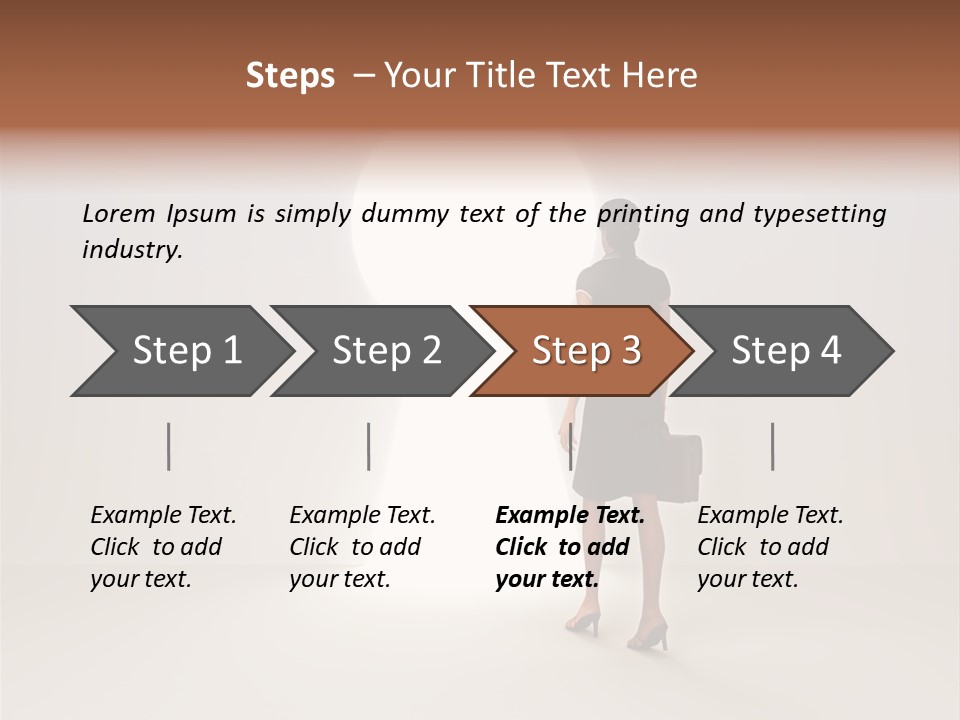 Steps – Your Title Text Here

Lorem Ipsum is simply dummy text of the printing and typesetting industry.

Step 1

Step 2

Step 3

Step 4

Example Text. Click to add your text.

Example Text. Click to add your text.

Example Text. Click to add your text.

Example Text. Click to add your text.